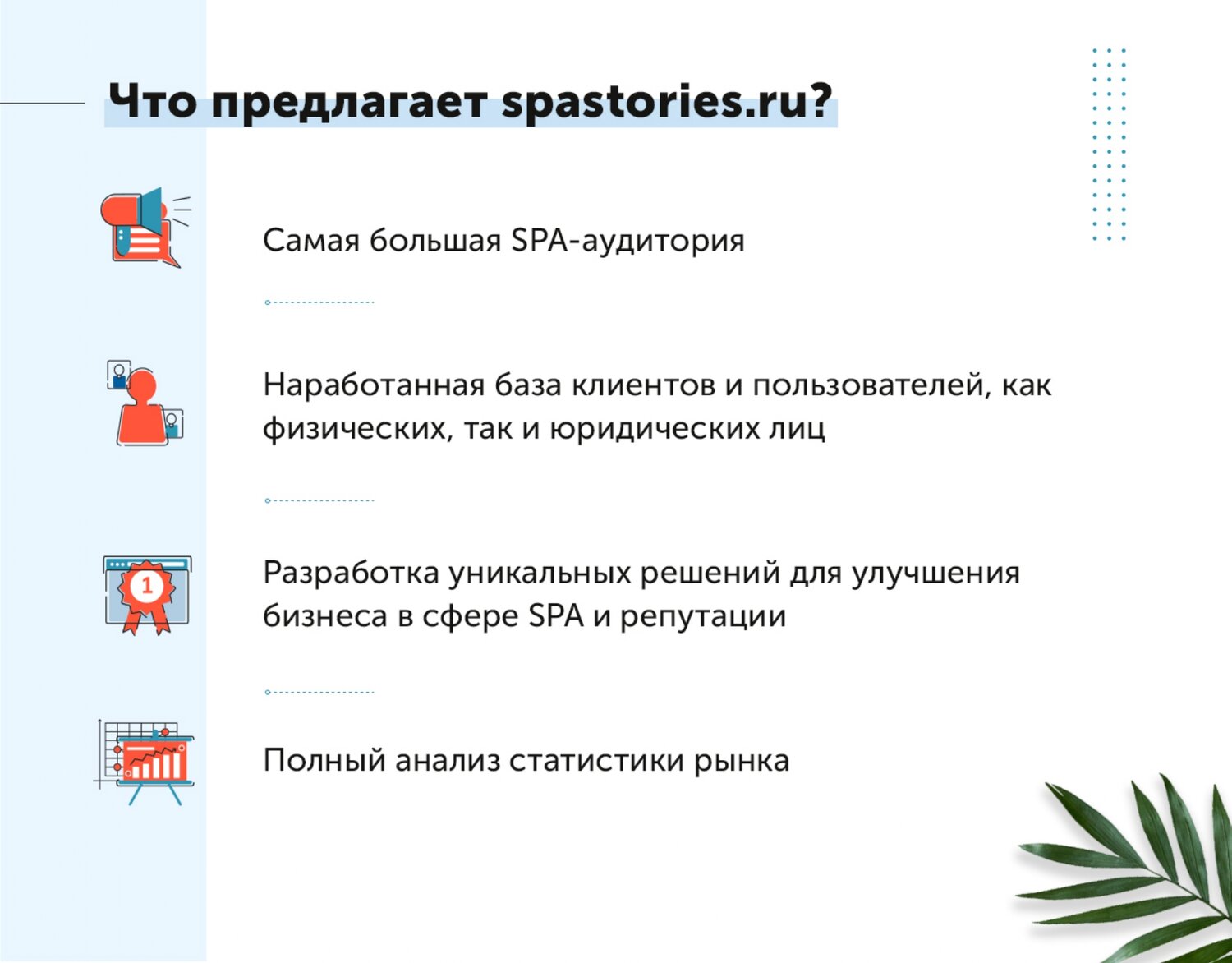 Что предлагает spastories.ru?

Самая большая SPA-аудитория

Наработанная база клиентов и пользователей, как физических, так и юридических лиц

1

Разработка уникальных решений для улучшения бизнеса в сфере SPA и репутации

Полный анализ статистики рынка